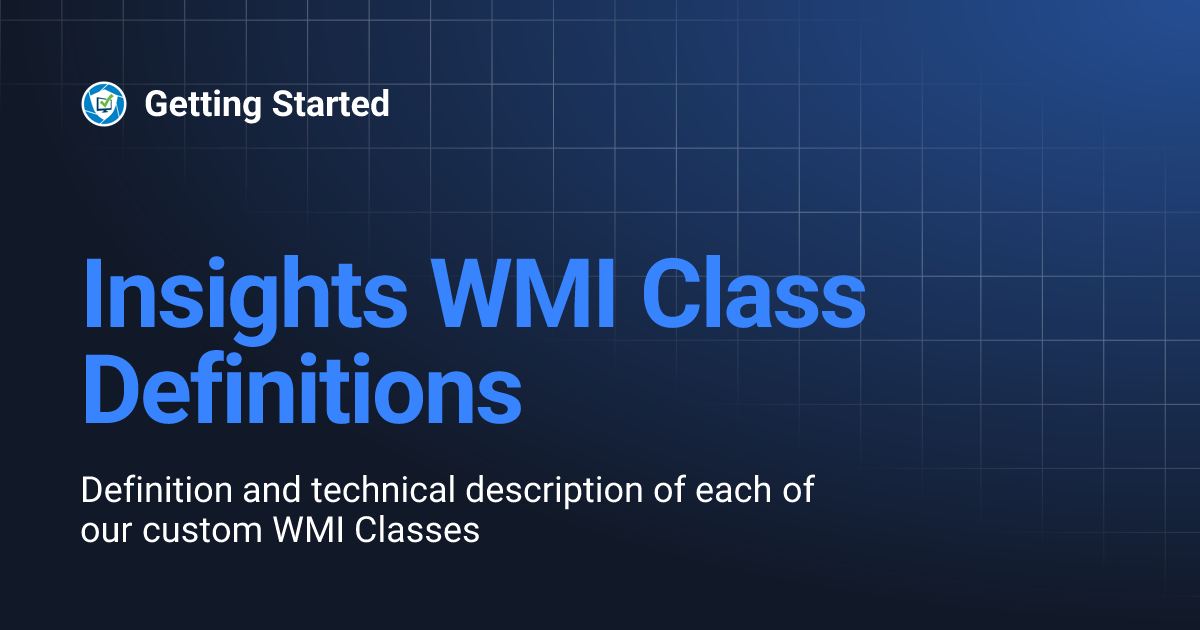 Getting Started

Insights WMI Class Definitions

Definition and technical description of each of our custom WMI Classes